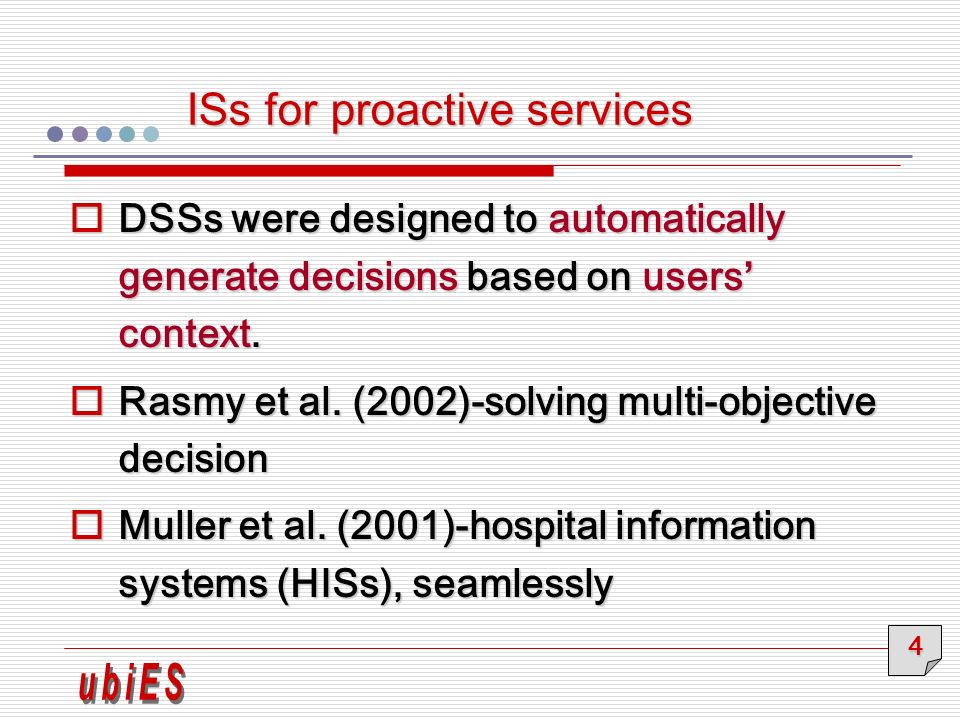 ISs for proactive services

DSSs were designed to automatically generate decisions based on users' context.

Rasmy et al. (2002)-solving multi-objective decision

Muller et al. (2001)-hospital information systems (HISs), seamlessly

4

ubiES